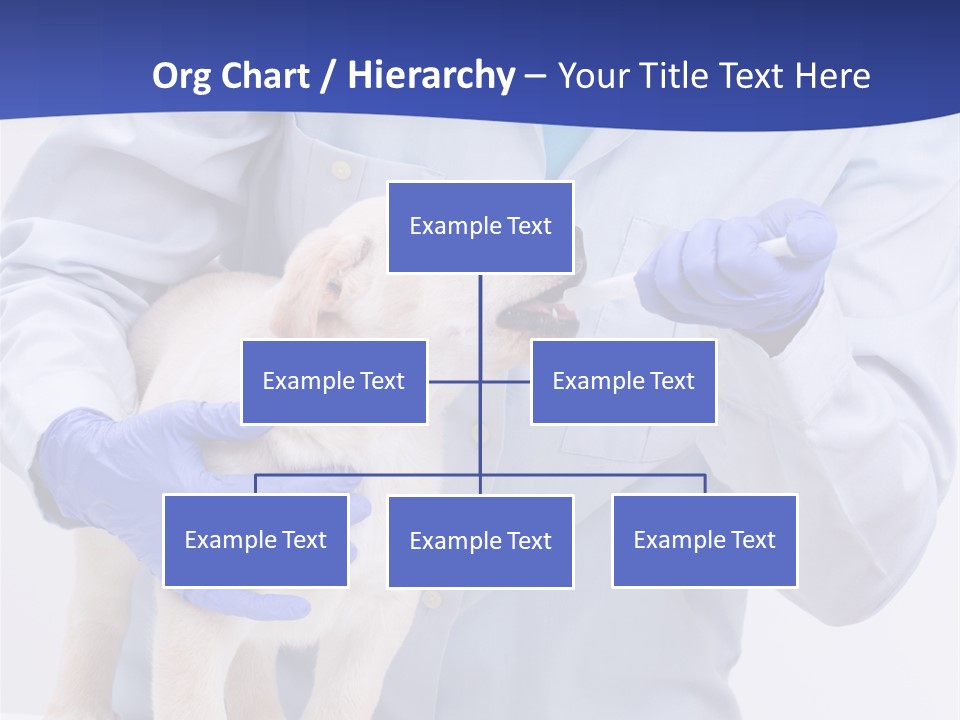 Org Chart / Hierarchy – Your Title Text Here

Example Text

Example Text

Example Text

Example Text

Example Text

Example Text